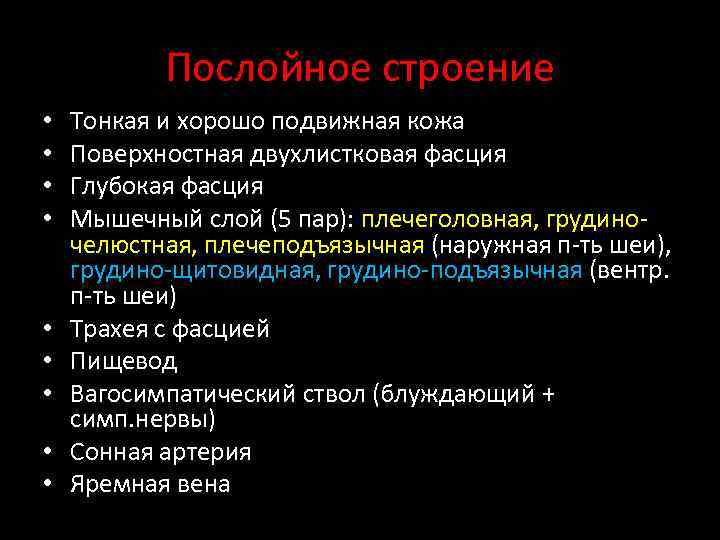 Послойное строение

• Тонкая и хорошо подвижная кожа
• Поверхностная двухлистковая фасция
• Глубокая фасция
• Мышечный слой (5 пар): плечеголовная, грудино-челюстная, плечеподъязычная (наружная п-ть шеи), грудино-щитовидная, грудино-подъязычная (вентр. п-ть шеи)
• Трахея с фасцией
• Пищевод
• Вагосимпатический ствол (блуждающий + симп.нервы)
• Сонная артерия
• Яремная вена